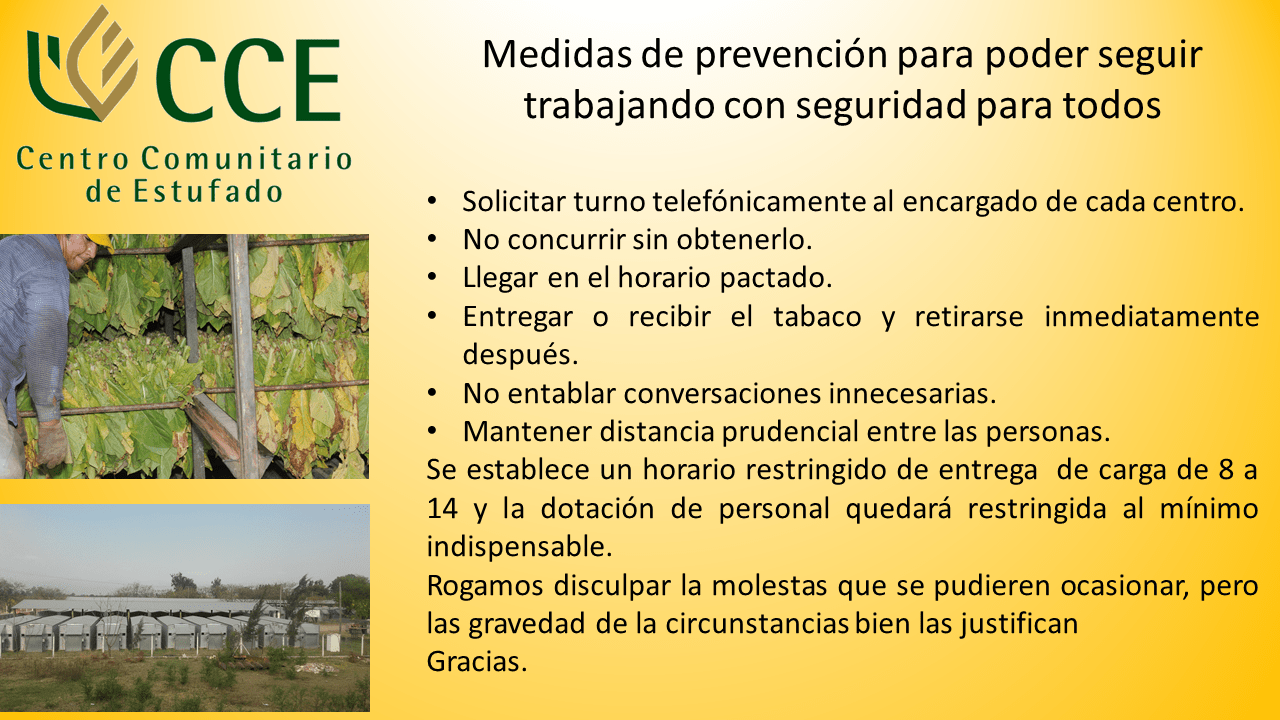 CCE
Centro Comunitario de Estufado

Medidas de prevención para poder seguir trabajando con seguridad para todos

• Solicitar turno telefónicamente al encargado de cada centro.
• No concurrir sin obtenerlo.
• Llegar en el horario pactado.
• Entregar o recibir el tabaco y retirarse inmediatamente después.
• No entablar conversaciones innecesarias.
• Mantener distancia prudencial entre las personas.

Se establece un horario restringido de entrega de carga de 8 a 14 y la dotación de personal quedará restringida al mínimo indispensable.
Rogamos disculpar la molestas que se pudieren ocasionar, pero las gravedad de la circunstancias bien las justifican
Gracias.